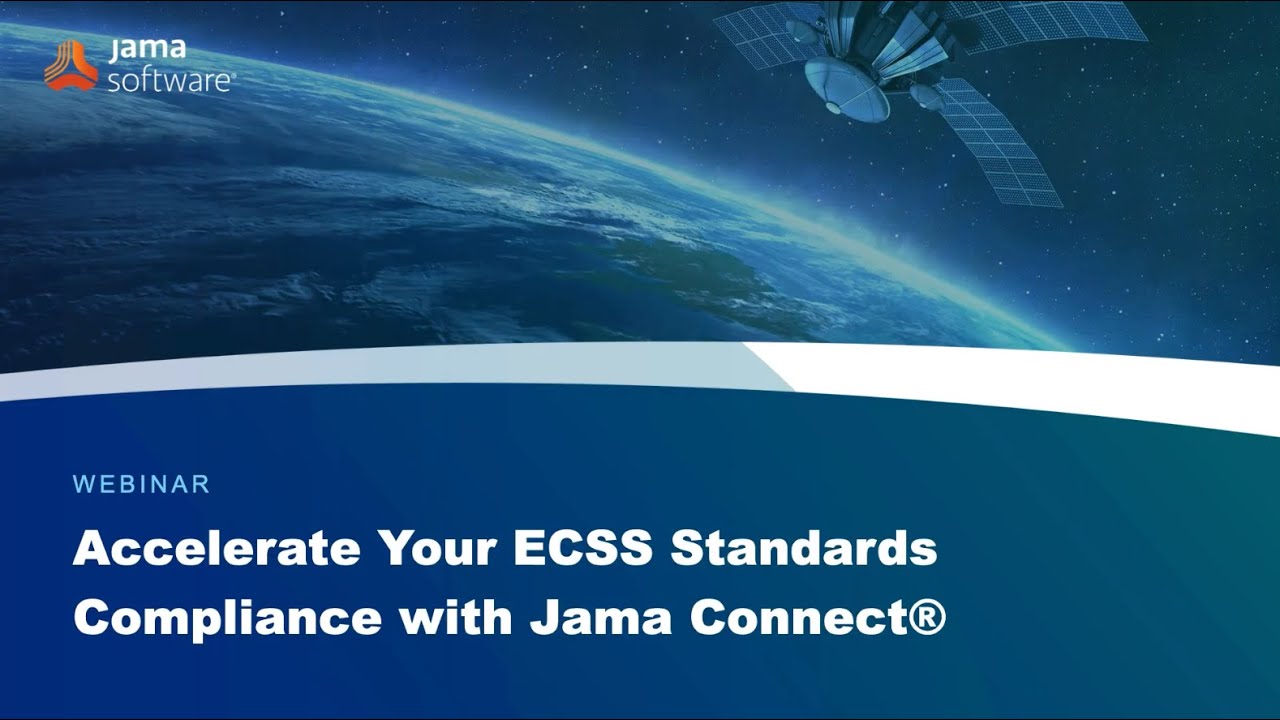 jama software®

WEBINAR

Accelerate Your ECSS Standards Compliance with Jama Connect®